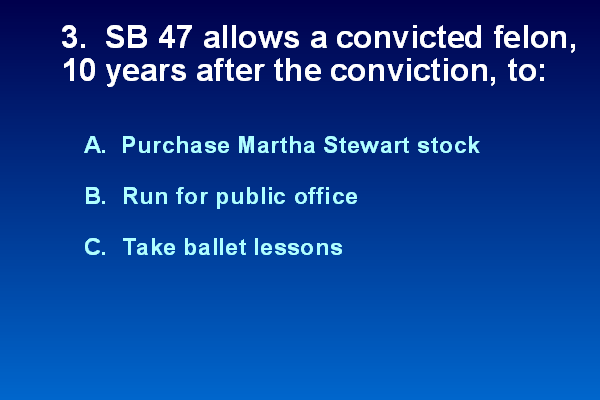 3. SB 47 allows a convicted felon, 10 years after the conviction, to:

A. Purchase Martha Stewart stock

B. Run for public office

C. Take ballet lessons